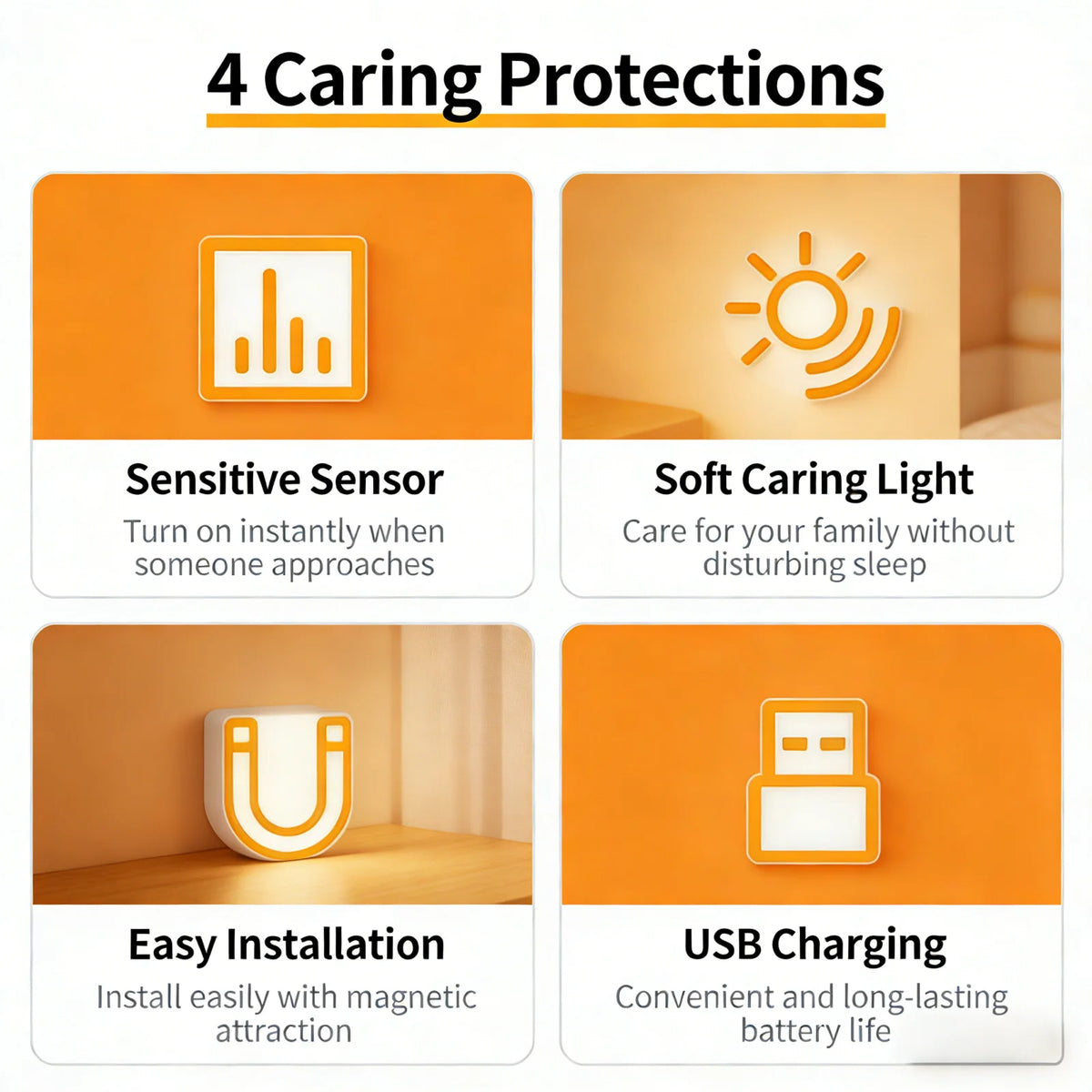 4 Caring Protections

Sensitive Sensor

Turn on instantly when someone approaches

Soft Caring Light

Care for your family without disturbing sleep

Easy Installation

Install easily with magnetic attraction

USB Charging

Convenient and long-lasting battery life